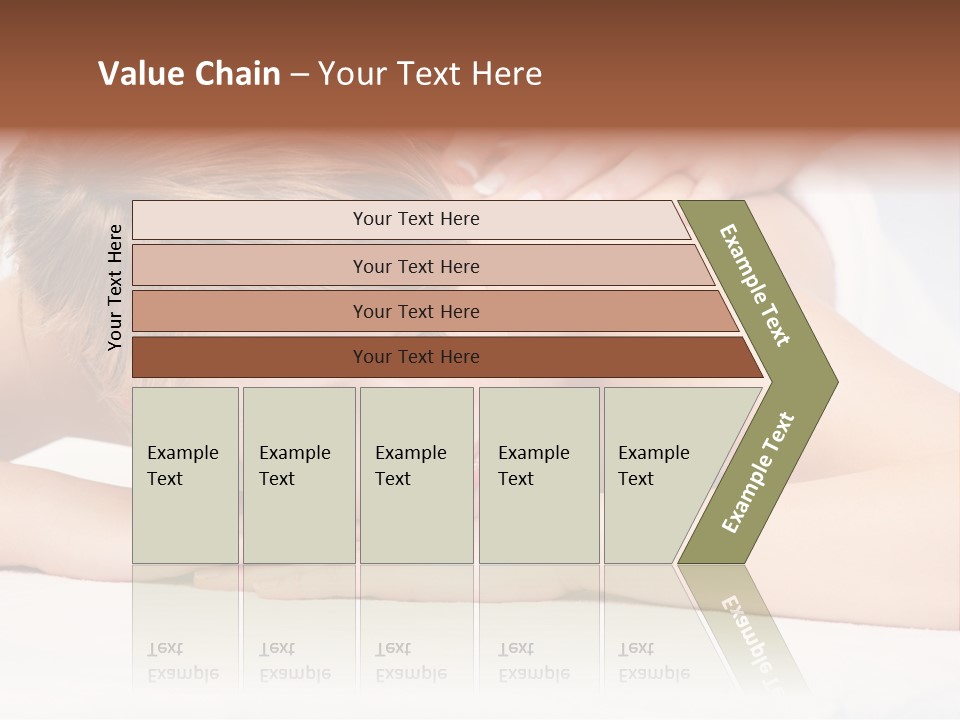 Value Chain – Your Text Here

Your Text Here

Your Text Here

Your Text Here

Your Text Here

Your Text Here

Example Text

Example Text

Example Text

Example Text

Example Text

Example Text

Example Text